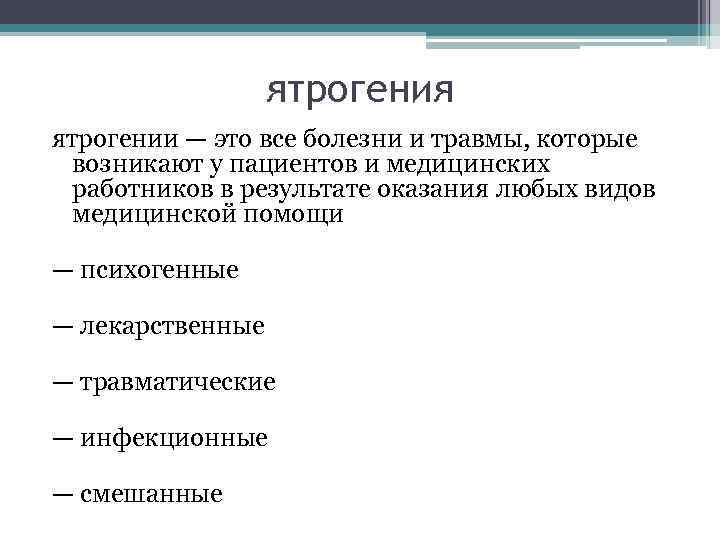 ятрогения

ятрогении — это все болезни и травмы, которые возникают у пациентов и медицинских работников в результате оказания любых видов медицинской помощи

— психогенные

— лекарственные

— травматические

— инфекционные

— смешанные